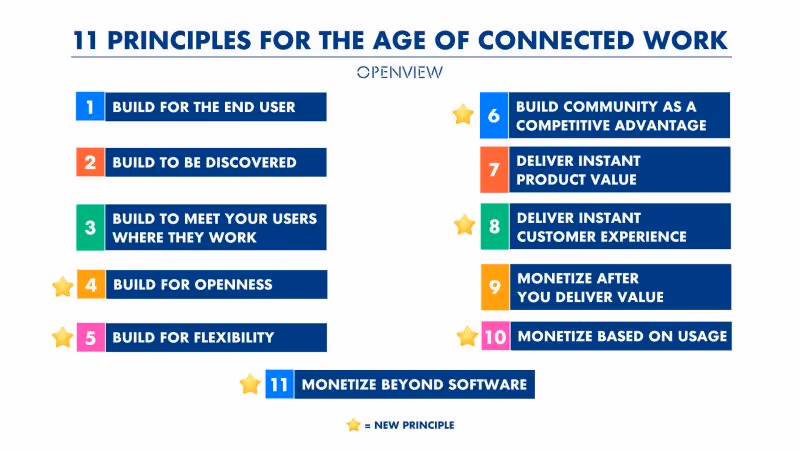 11 PRINCIPLES FOR THE AGE OF CONNECTED WORK

OPENVIEW

1 BUILD FOR THE END USER

2 BUILD TO BE DISCOVERED

3 BUILD TO MEET YOUR USERS WHERE THEY WORK

4 BUILD FOR OPENNESS

5 BUILD FOR FLEXIBILITY

6 BUILD COMMUNITY AS A COMPETITIVE ADVANTAGE

7 DELIVER INSTANT PRODUCT VALUE

8 DELIVER INSTANT CUSTOMER EXPERIENCE

9 MONETIZE AFTER YOU DELIVER VALUE

10 MONETIZE BASED ON USAGE

11 MONETIZE BEYOND SOFTWARE

= NEW PRINCIPLE